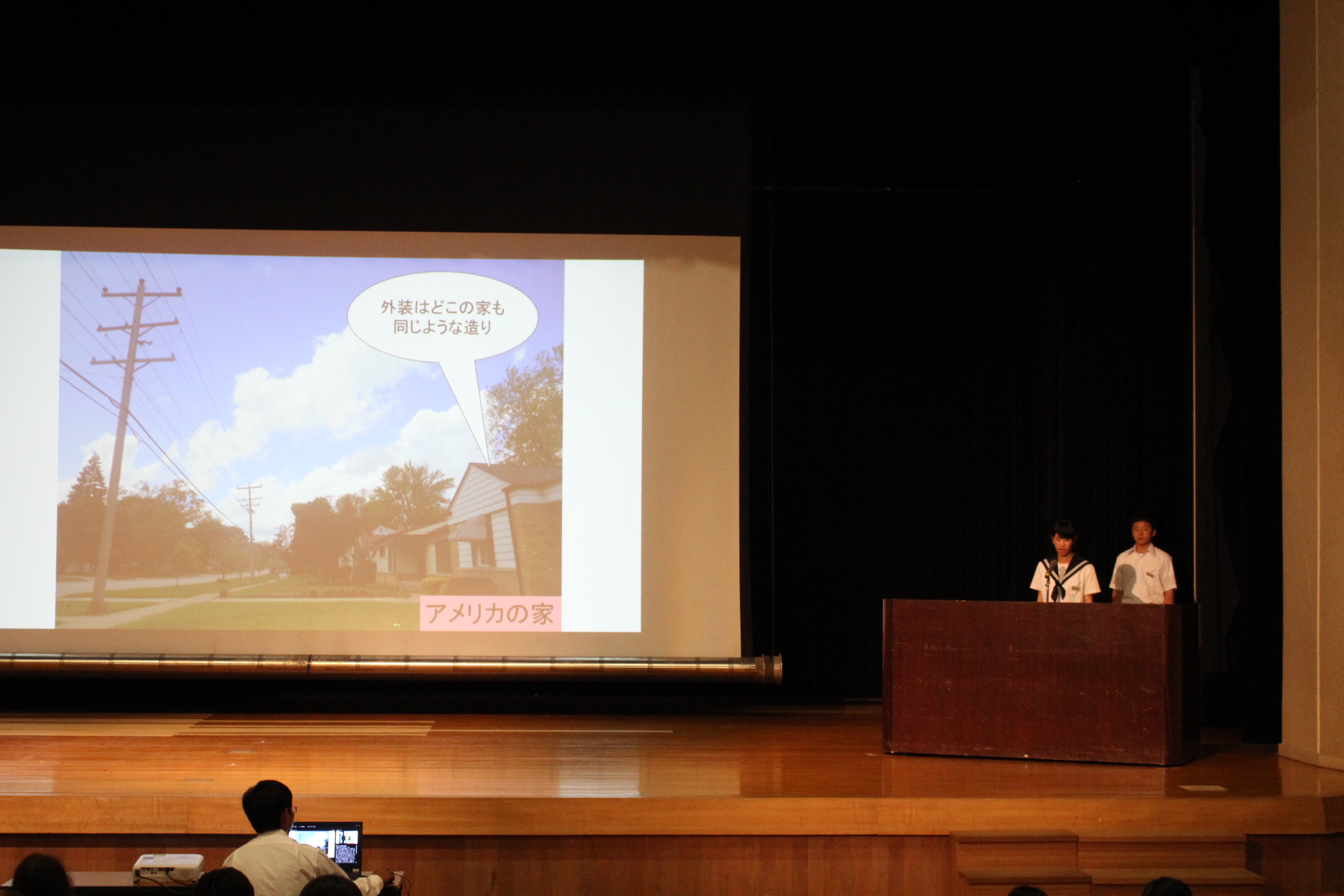 外装はどこの家も
同じような造り

アメリカの家